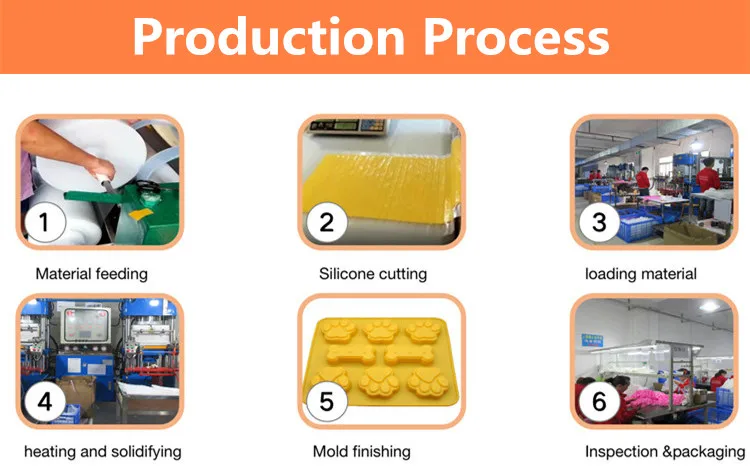 Production Process

1

Material feeding

2

Silicone cutting

3

loading material

4

heating and solidifying

5

Mold finishing

6

Inspection &packaging